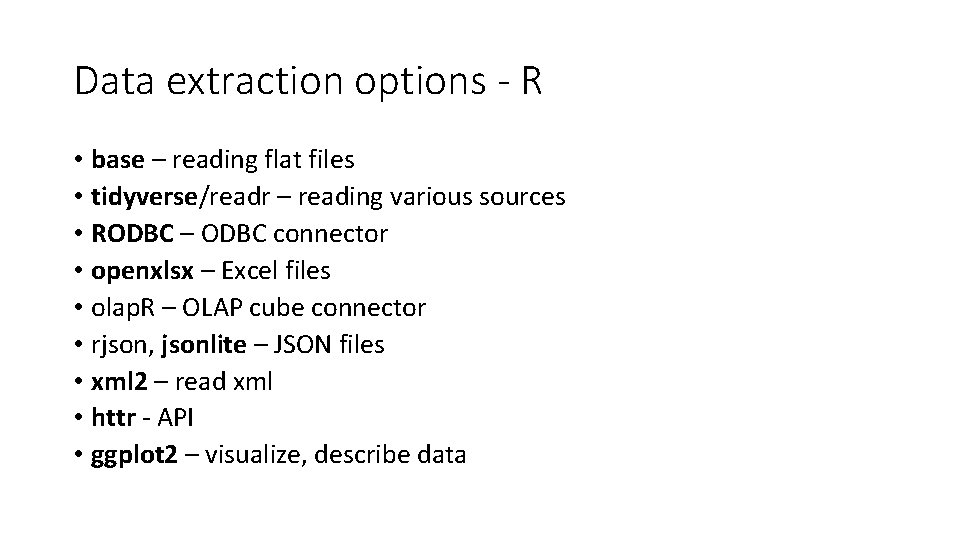 Data extraction options - R

• base – reading flat files
• tidyverse/readr – reading various sources
• RODBC – ODBC connector
• openxlsx – Excel files
• olapR – OLAP cube connector
• rjson, jsonlite – JSON files
• xml2 – read xml
• httr - API
• ggplot2 – visualize, describe data